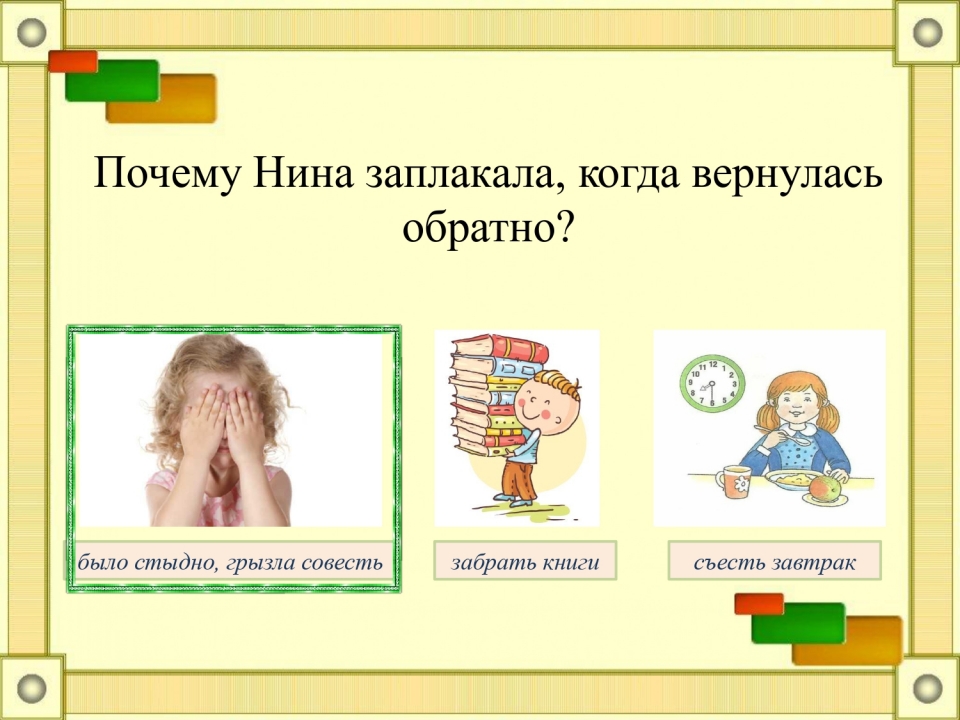 Почему Нина заплакала, когда вернулась обратно?

было стыдно, грызла совесть

забрать книги

съесть завтрак